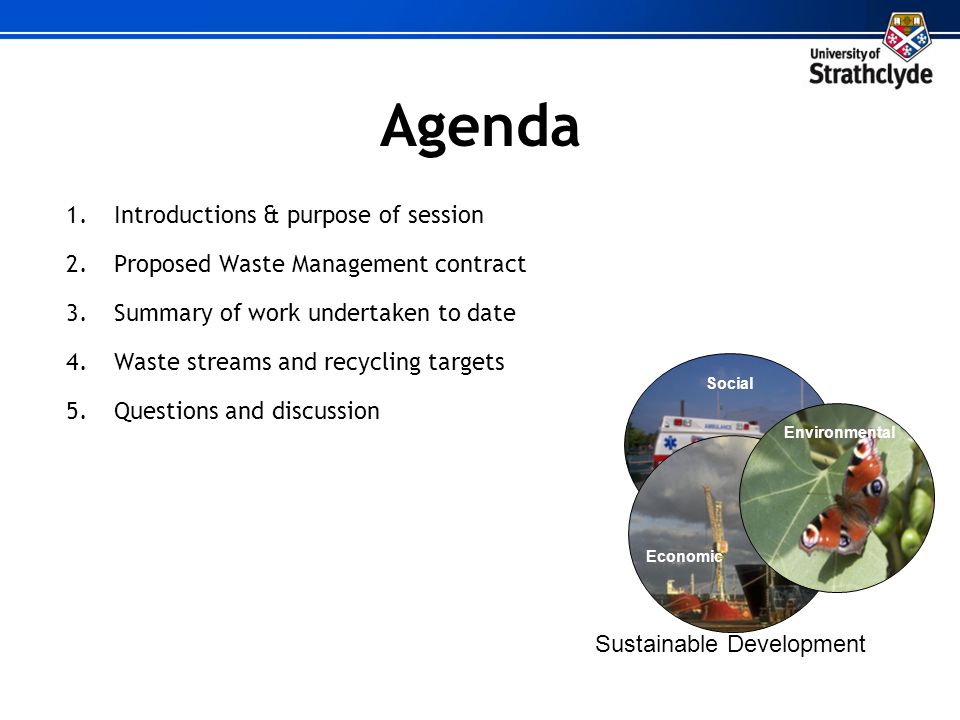 University of Strathclyde

Agenda

1. Introductions & purpose of session
2. Proposed Waste Management contract
3. Summary of work undertaken to date
4. Waste streams and recycling targets
5. Questions and discussion

Social

AMBULANCE

Environmental

Economic

Sustainable Development